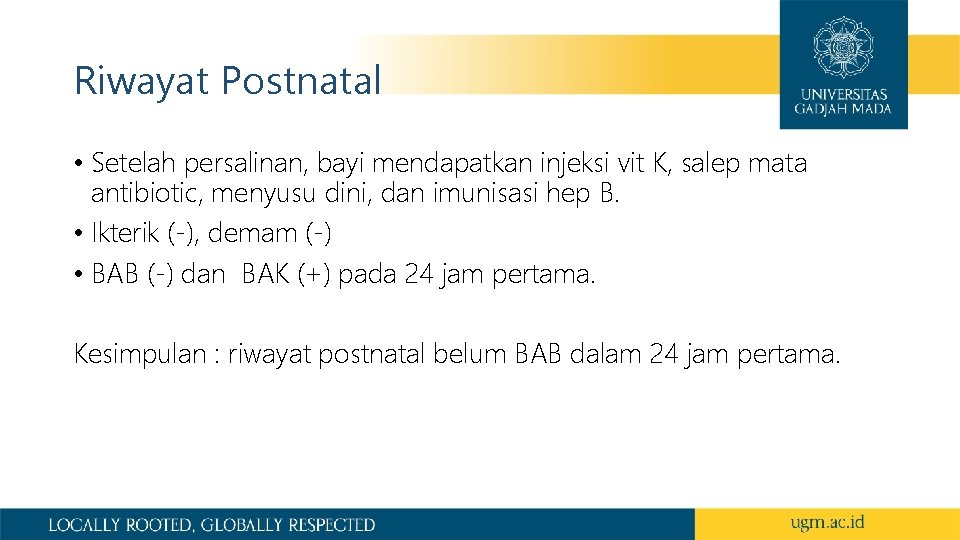 Riwayat Postnatal

UNIVERSITAS GADJAH MADA

• Setelah persalinan, bayi mendapatkan injeksi vit K, salep mata antibiotic, menyusu dini, dan imunisasi hep B.
• Ikterik (-), demam (-)
• BAB (-) dan BAK (+) pada 24 jam pertama.

Kesimpulan : riwayat postnatal belum BAB dalam 24 jam pertama.

LOCALLY ROOTED, GLOBALLY RESPECTED

ugm.ac.id